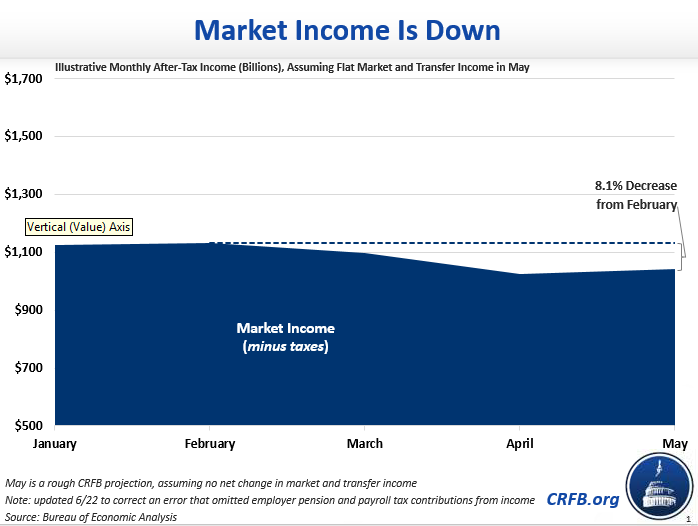 Market Income Is Down

Illustrative Monthly After-Tax Income (Billions), Assuming Flat Market and Transfer Income in May

$1,700
$1,500
$1,300
$1,100
$900
$700
$500

Vertical (Value) Axis

8.1% Decrease from February

Market Income (minus taxes)

January
February
March
April
May

May is a rough CRFB projection, assuming no net change in market and transfer income
Note: updated 6/22 to correct an error that omitted employer pension and payroll tax contributions from income
Source: Bureau of Economic Analysis

CRFB.org

1